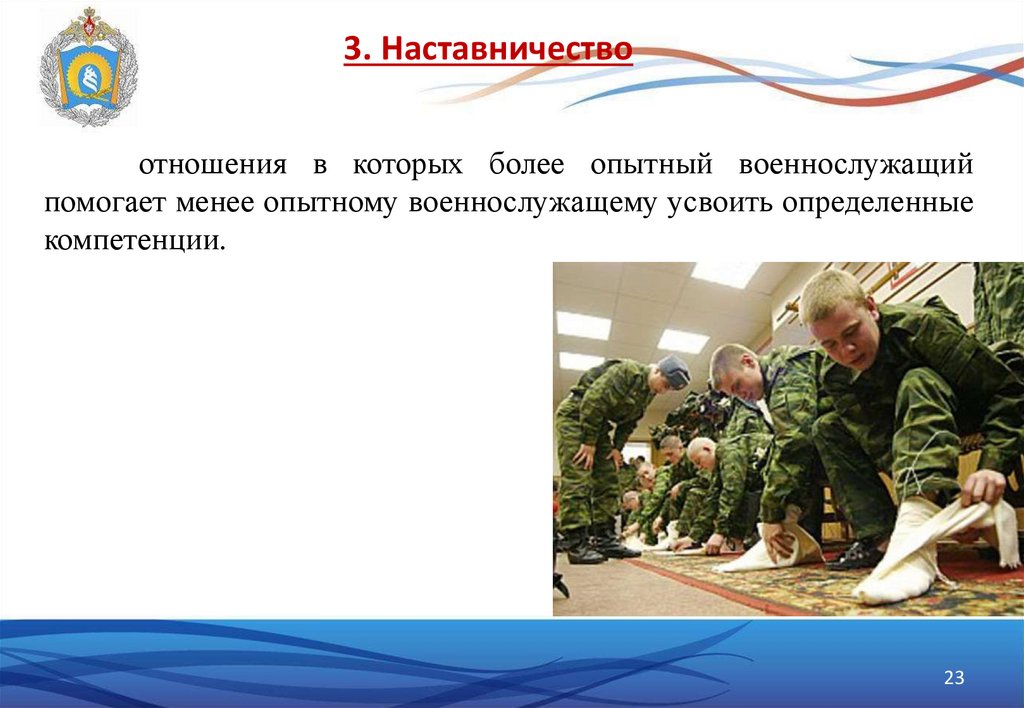 3. Наставничество

отношения в которых более опытный военнослужащий помогает менее опытному военнослужащему усвоить определенные компетенции.

23